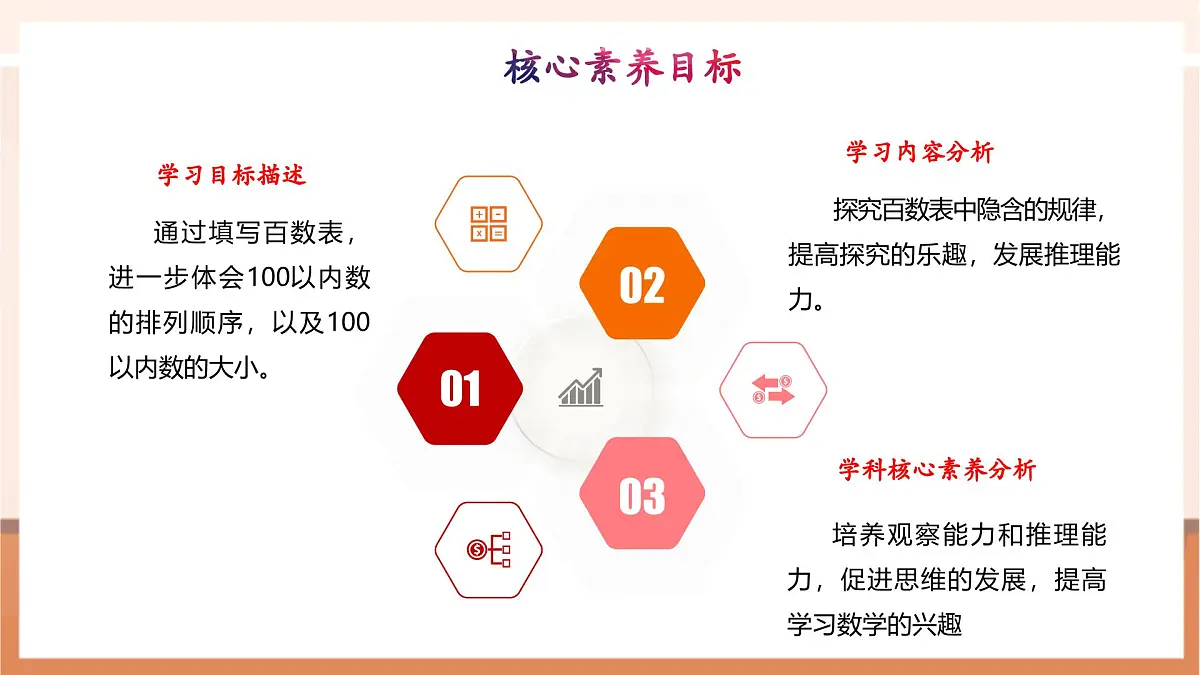 核心素养目标

学习目标描述

通过填写百数表，进一步体会100以内数的排列顺序，以及100以内数的大小。

01

02

03

学习内容分析

探究百数表中隐含的规律，提高探究的乐趣，发展推理能力。

学科核心素养分析

培养观察能力和推理能力，促进思维的发展，提高学习数学的兴趣